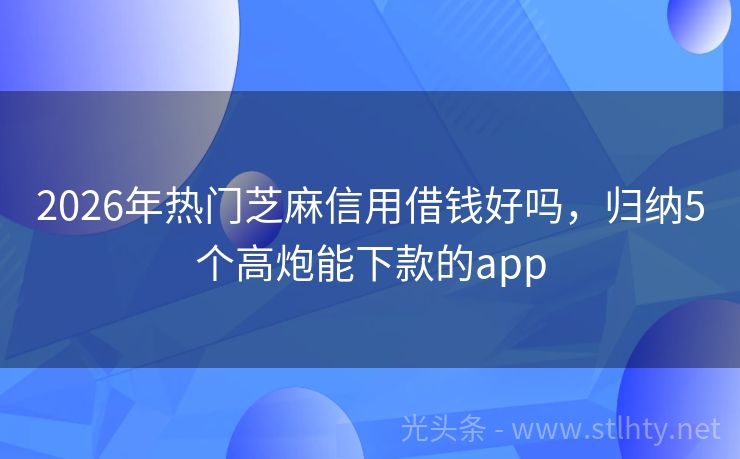 2026年热门芝麻信用借钱好吗，归纳5个高炮能下款的app

光头条 - www.stlhty.net